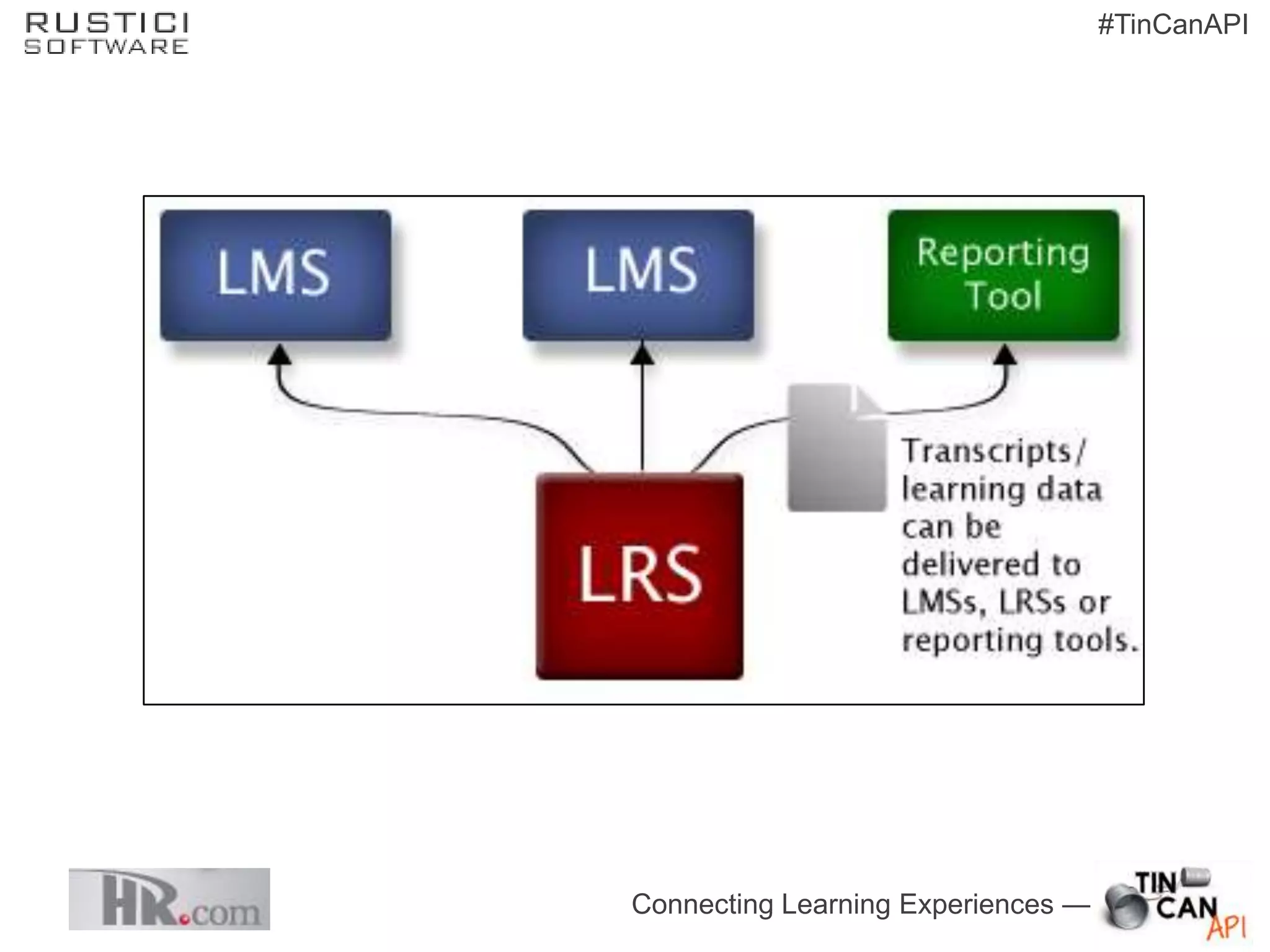 RUSTICI SOFTWARE

#TinCanAPI

LMS

LMS

Reporting Tool

LRS

Transcripts/ learning data can be delivered to LMSs, LRSs or reporting tools.

HR.com

Connecting Learning Experiences —

TIN CAN API